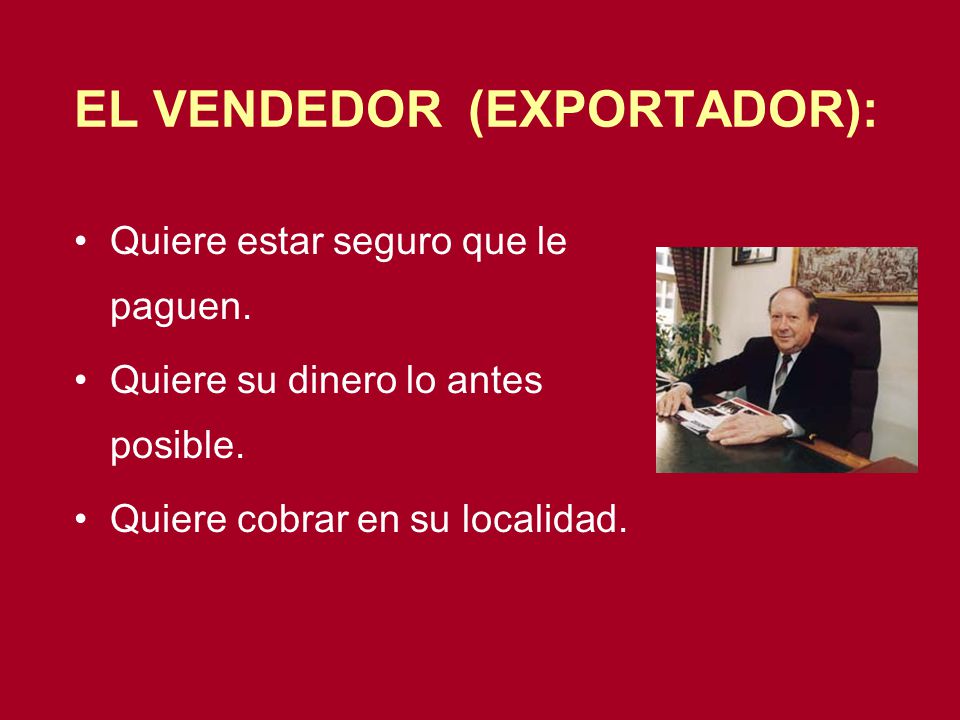 EL VENDEDOR (EXPORTADOR):

• Quiere estar seguro que le paguen.

• Quiere su dinero lo antes posible.

• Quiere cobrar en su localidad.